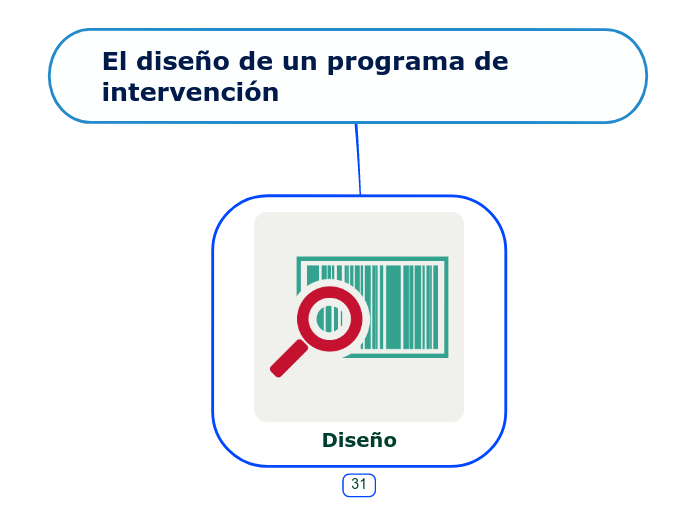 El diseño de un programa de intervención

Diseño

31